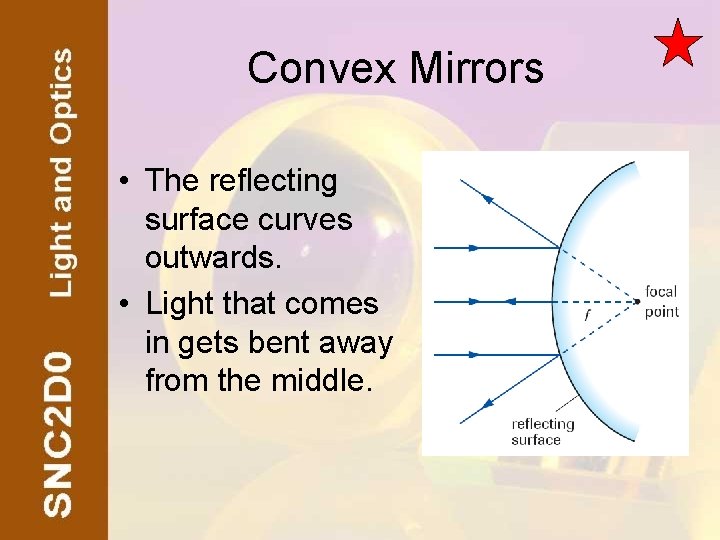 SNC2D0 Light and Optics

Convex Mirrors

• The reflecting surface curves outwards.
• Light that comes in gets bent away from the middle.

focal point

$f$

reflecting surface